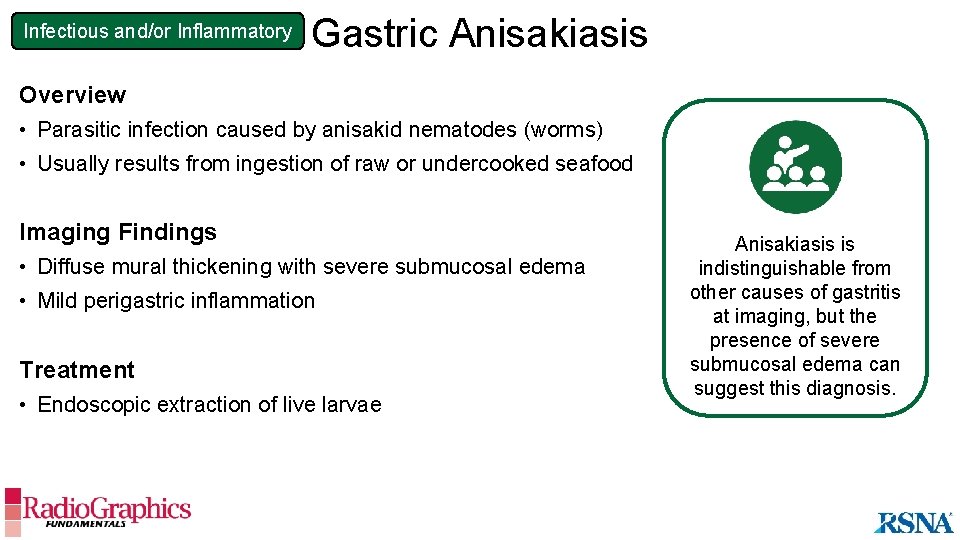 Infectious and/or Inflammatory

Gastric Anisakiasis

Overview

• Parasitic infection caused by anisakid nematodes (worms)
• Usually results from ingestion of raw or undercooked seafood

Imaging Findings

• Diffuse mural thickening with severe submucosal edema
• Mild perigastric inflammation

Treatment

• Endoscopic extraction of live larvae

Anisakiasis is indistinguishable from other causes of gastritis at imaging, but the presence of severe submucosal edema can suggest this diagnosis.

RadioGraphics FUNDAMENTALS

RSNA